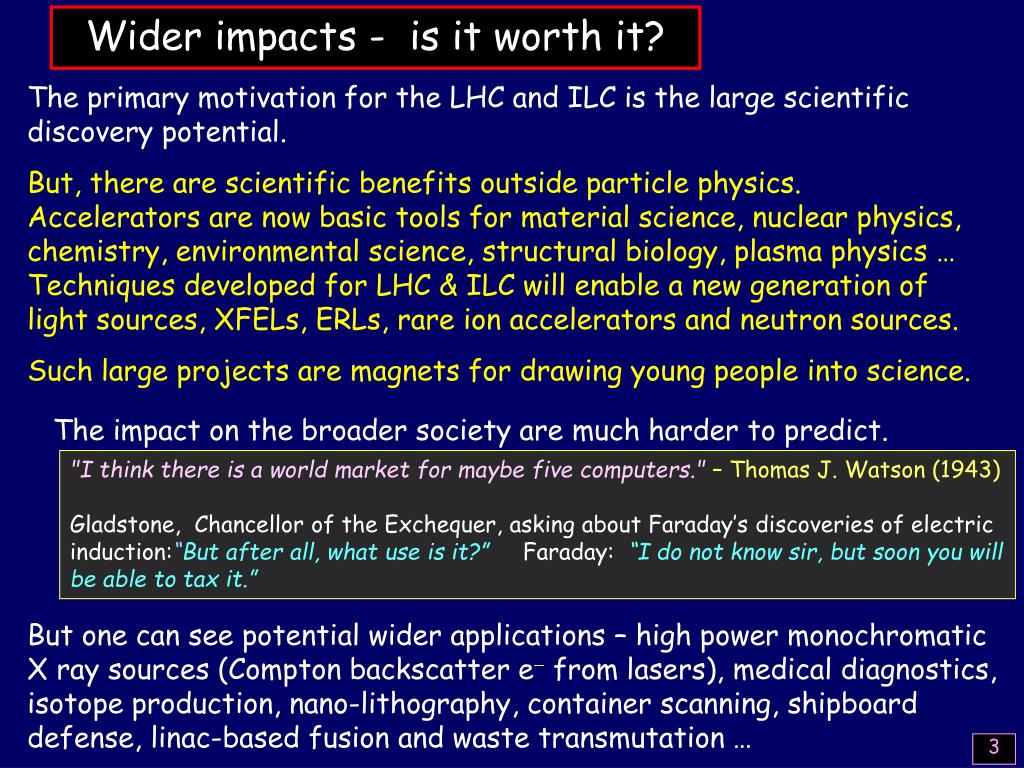 Wider impacts - is it worth it?

The primary motivation for the LHC and ILC is the large scientific discovery potential.

But, there are scientific benefits outside particle physics. Accelerators are now basic tools for material science, nuclear physics, chemistry, environmental science, structural biology, plasma physics … Techniques developed for LHC & ILC will enable a new generation of light sources, XFELs, ERLs, rare ion accelerators and neutron sources.

Such large projects are magnets for drawing young people into science.

The impact on the broader society are much harder to predict.

"I think there is a world market for maybe five computers." – Thomas J. Watson (1943)

Gladstone, Chancellor of the Exchequer, asking about Faraday's discoveries of electric induction: "But after all, what use is it?" Faraday: "I do not know sir, but soon you will be able to tax it."

But one can see potential wider applications – high power monochromatic X ray sources (Compton backscatter $e^-$ from lasers), medical diagnostics, isotope production, nano-lithography, container scanning, shipboard defense, linac-based fusion and waste transmutation …

3